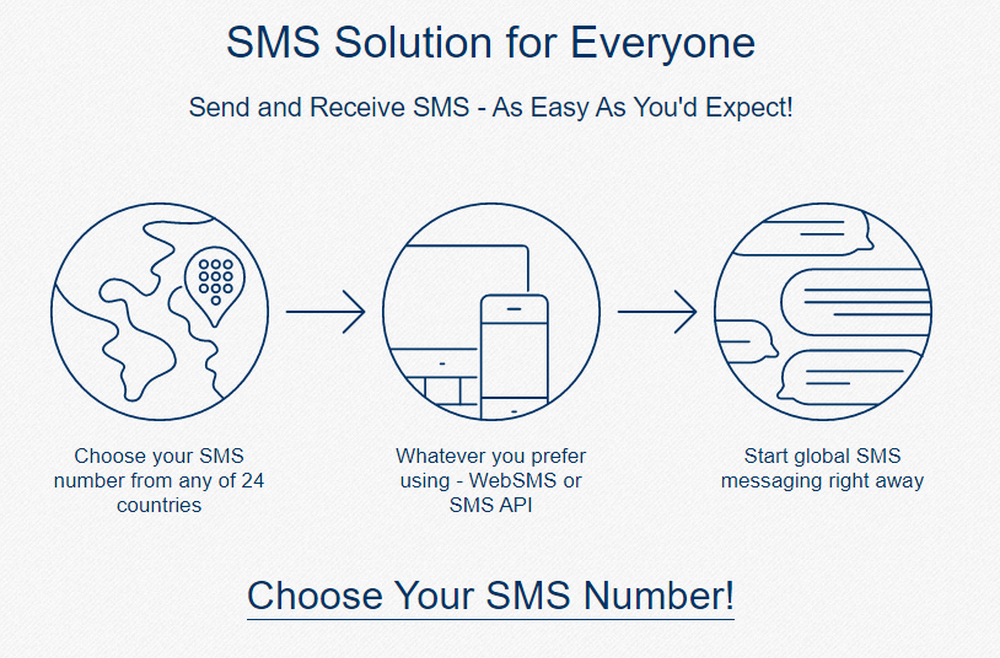 SMS Solution for Everyone

Send and Receive SMS - As Easy As You'd Expect!

Choose your SMS number from any of 24 countries

Whatever you prefer using - WebSMS or SMS API

Start global SMS messaging right away

Choose Your SMS Number!